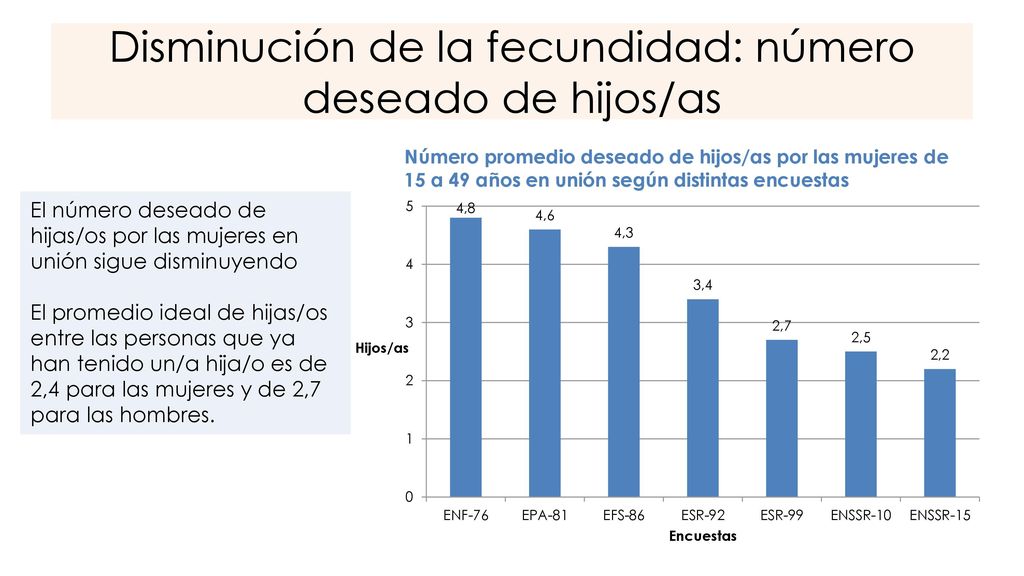 Disminución de la fecundidad: número deseado de hijos/as

El número deseado de hijas/os por las mujeres en unión sigue disminuyendo

El promedio ideal de hijas/os entre las personas que ya han tenido un/a hija/o es de 2,4 para las mujeres y de 2,7 para las hombres.

Número promedio deseado de hijos/as por las mujeres de 15 a 49 años en unión según distintas encuestas

Hijos/as

5
4
3
2
1
0

4,8
4,6
4,3
3,4
2,7
2,5
2,2

ENF-76
EPA-81
EFS-86
ESR-92
ESR-99
ENSSR-10
ENSSR-15

Encuestas